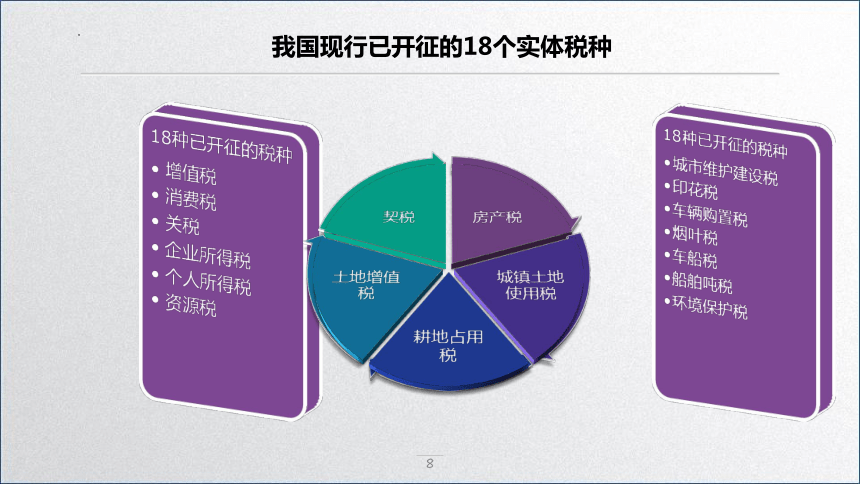 我国现行已开征的18个实体税种

18种已开征的税种
• 增值税
• 消费税
• 关税
• 企业所得税
• 个人所得税
• 资源税

契税
房产税
城镇土地使用税
耕地占用税
土地增值税

18种已开征的税种
• 城市维护建设税
• 印花税
• 车辆购置税
• 烟叶税
• 车船税
• 船舶吨税
• 环境保护税

8